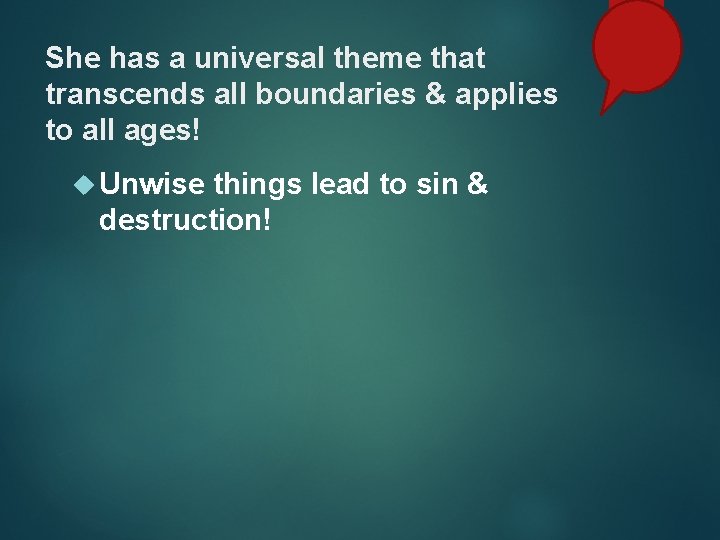 She has a universal theme that transcends all boundaries & applies to all ages!

Unwise things lead to sin & destruction!